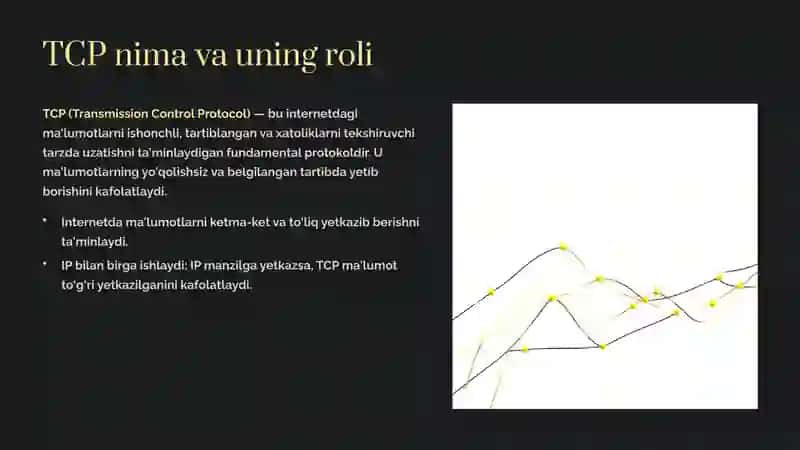 TCP nima va uning roli

TCP (Transmission Control Protocol) — bu internetdagi ma'lumotlarni ishonchli, tartiblangan va xatoliklarni tekshiruvchi tarzda uzatishni ta'minlaydigan fundamental protokoldir. U ma'lumotlarning yo'qolishsiz va belgilangan tartibda yetib borishini kafolatlaydi.

• Internetda ma'lumotlarni ketma-ket va to'liq yetkazib berishni ta'minlaydi.
• IP bilan birga ishlaydi: IP manzilga yetkazsa, TCP ma'lumot to'g'ri yetkazilganini kafolatlaydi.